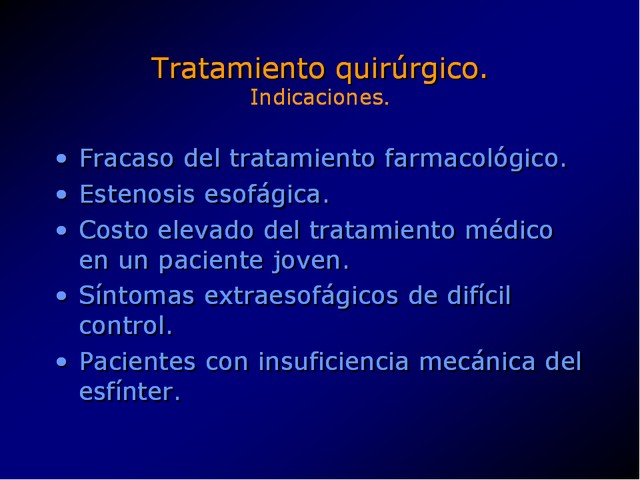 Tratamiento quirúrgico.
Indicaciones.

• Fracaso del tratamiento farmacológico.
• Estenosis esofágica.
• Costo elevado del tratamiento médico en un paciente joven.
• Síntomas extraesofágicos de difícil control.
• Pacientes con insuficiencia mecánica del esfínter.